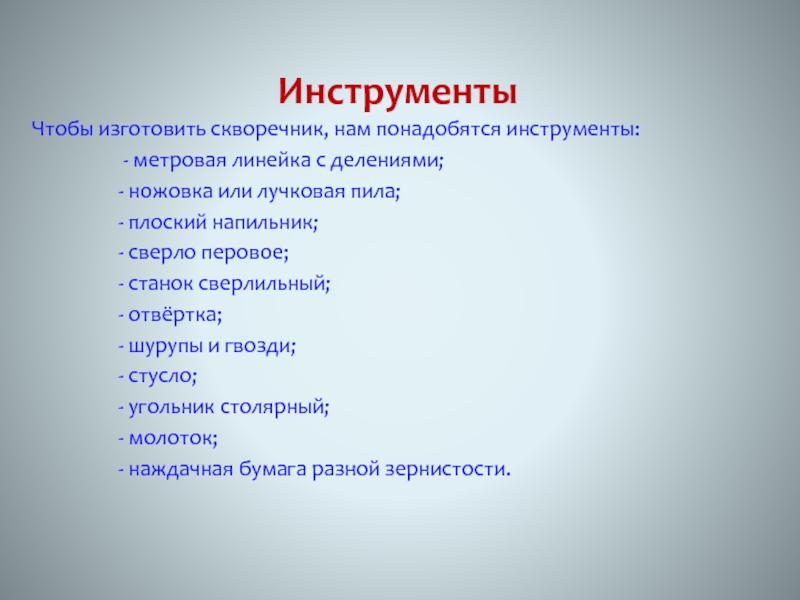 Инструменты

Чтобы изготовить скворечник, нам понадобятся инструменты:

- метровая линейка с делениями;

- ножовка или лучковая пила;

- плоский напильник;

- сверло перовое;

- станок сверлильный;

- отвёртка;

- шурупы и гвозди;

- стусло;

- угольник столярный;

- молоток;

- наждачная бумага разной зернистости.